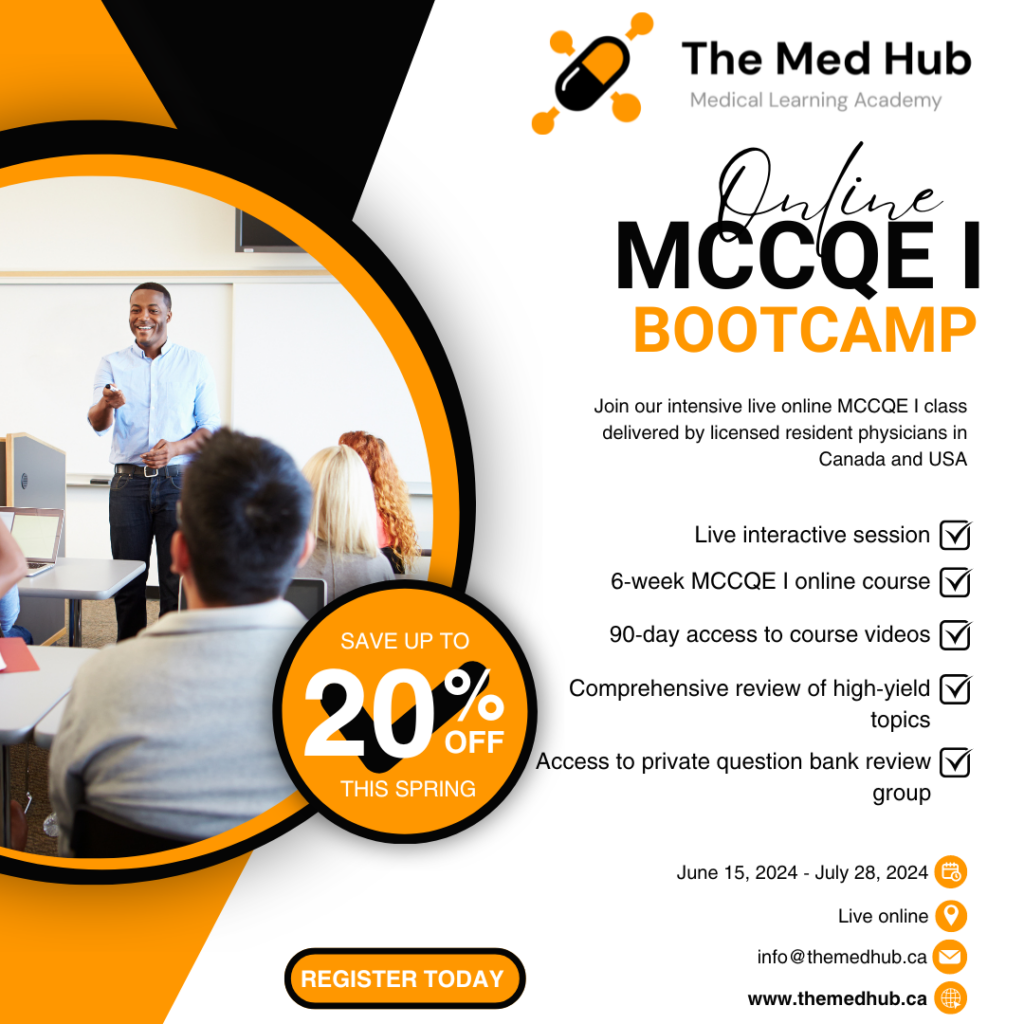 The Med Hub
Medical Learning Academy

Online
MCCQE I
BOOTCAMP

Join our intensive live online MCCQE I class delivered by licensed resident physicians in Canada and USA

Live interactive session
6-week MCCQE I online course
90-day access to course videos
Comprehensive review of high-yield topics
Access to private question bank review group

SAVE UP TO
20% OFF
THIS SPRING

June 15, 2024 - July 28, 2024
Live online
info@themedhub.ca
www.themedhub.ca

REGISTER TODAY